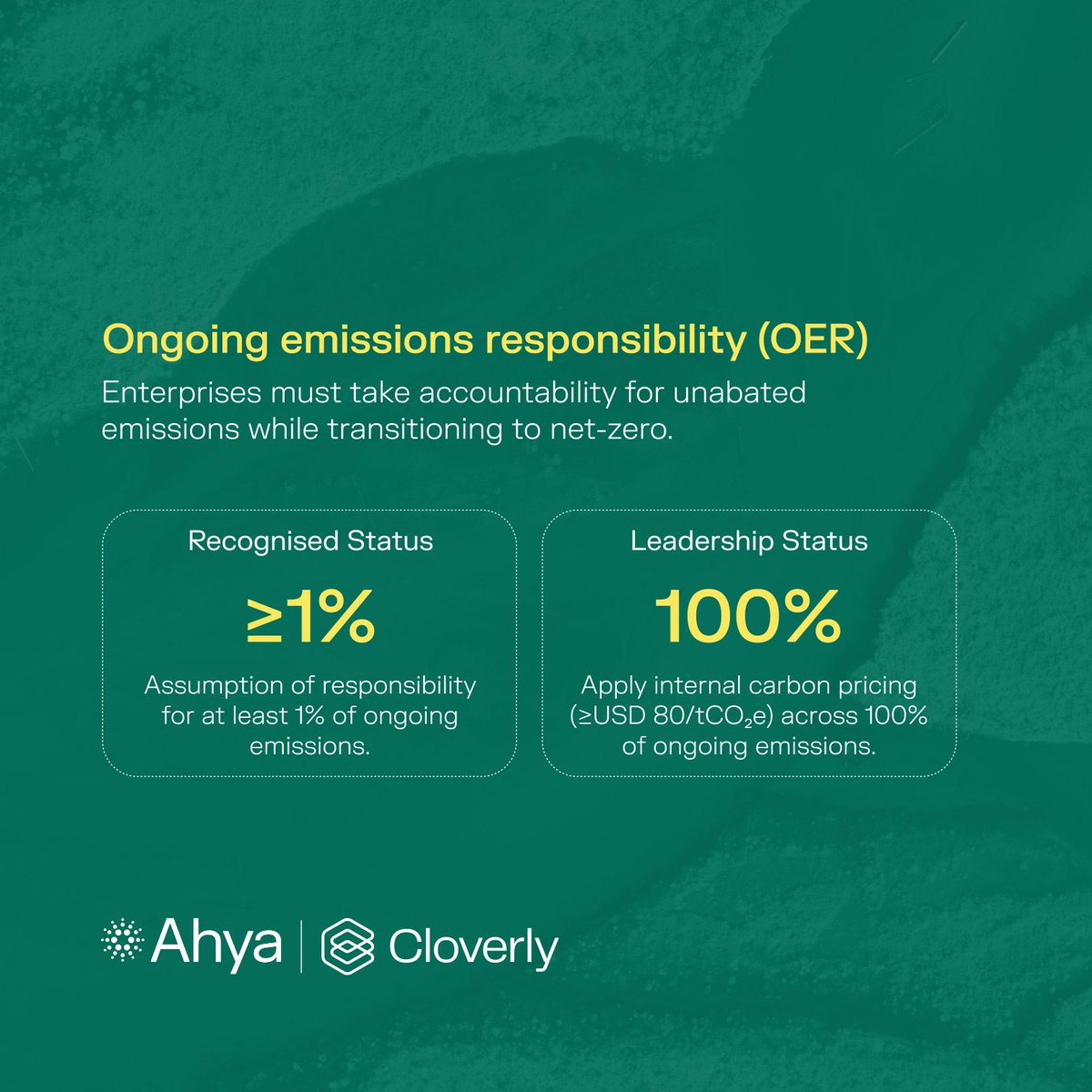 Ongoing emissions responsibility (OER)

Enterprises must take accountability for unabated emissions while transitioning to net-zero.

Recognised Status

≥1%

Assumption of responsibility for at least 1% of ongoing emissions.

Leadership Status

100%

Apply internal carbon pricing (≥USD 80/$tCO_2e$) across 100% of ongoing emissions.

Ahya | Cloverly